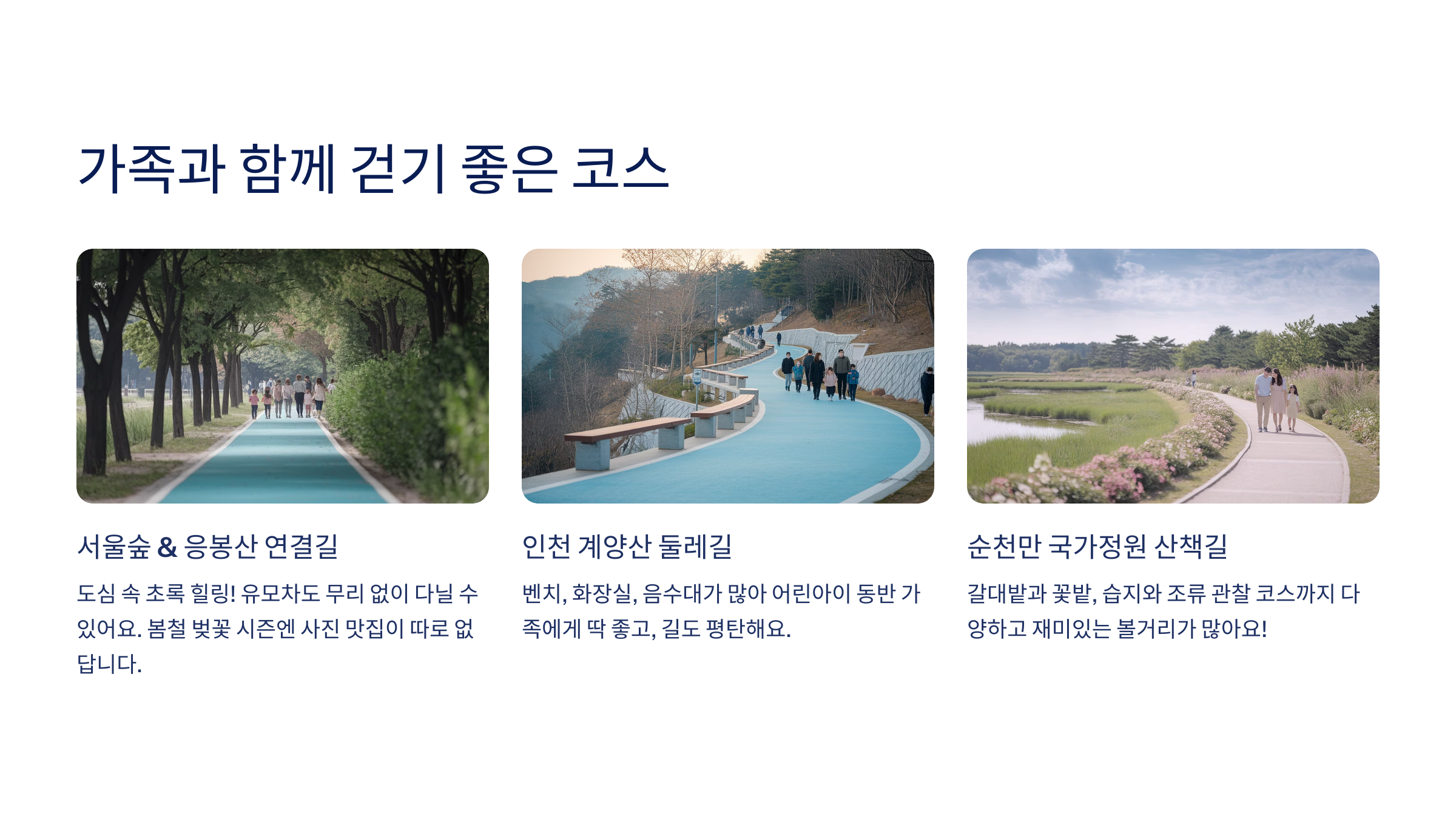 가족과 함께 걷기 좋은 코스

서울숲 & 응봉산 연결길

도심 속 초록 힐링! 유모차도 무리 없이 다닐 수 있어요. 봄철 벚꽃 시즌엔 사진 맛집이 따로 없답니다.

인천 계양산 둘레길

벤치, 화장실, 음수대가 많아 어린아이 동반 가족에게 딱 좋고, 길도 평탄해요.

순천만 국가정원 산책길

갈대밭과 꽃밭, 습지와 조류 관찰 코스까지 다양하고 재미있는 볼거리가 많아요!